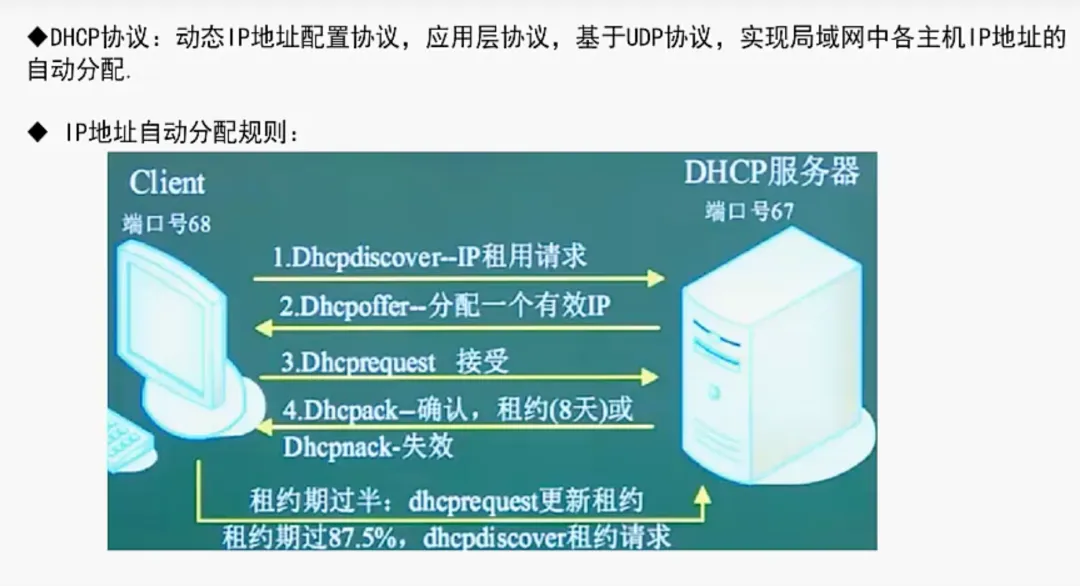 ◆DHCP协议：动态IP地址配置协议，应用层协议，基于UDP协议，实现局域网中各主机IP地址的自动分配.

◆ IP地址自动分配规则：

Client
端口号68

DHCP服务器
端口号67

1.Dhcpdiscover--IP租用请求

2.Dhcpoffer--分配一个有效IP

3.Dhcprequest 接受

4.Dhcpack--确认，租约(8天)或
Dhcpnack-失效

租约期过半：dhcprequest更新租约
租约期过87.5%，dhcpdiscover租约请求